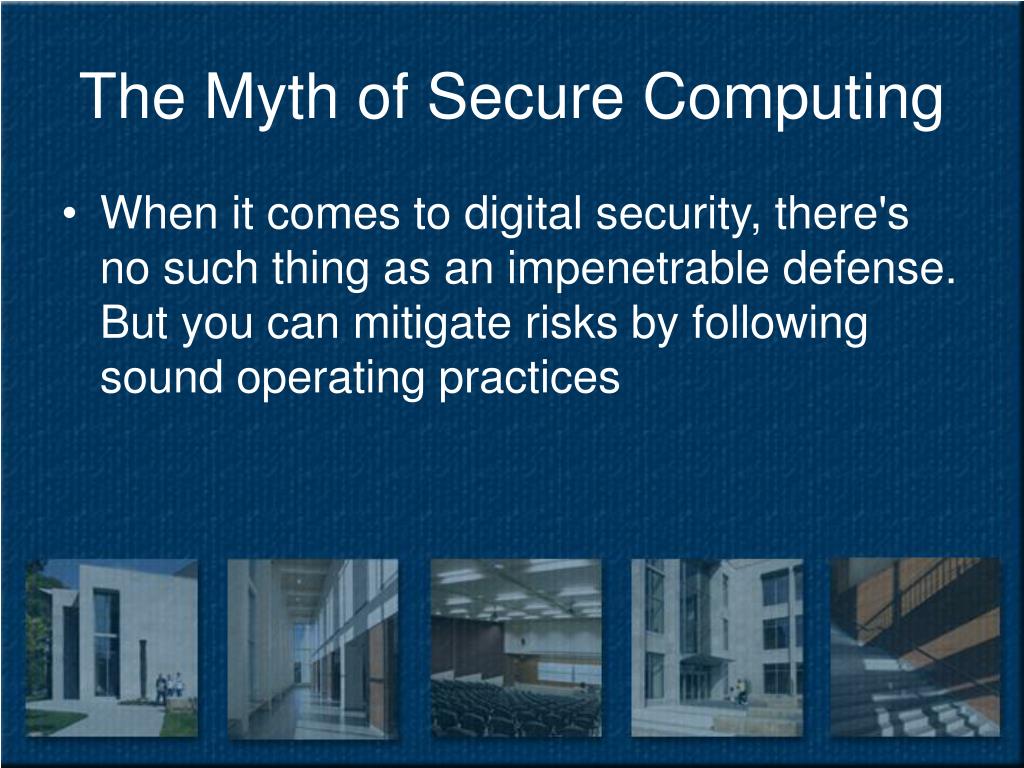 The Myth of Secure Computing

• When it comes to digital security, there's no such thing as an impenetrable defense. But you can mitigate risks by following sound operating practices